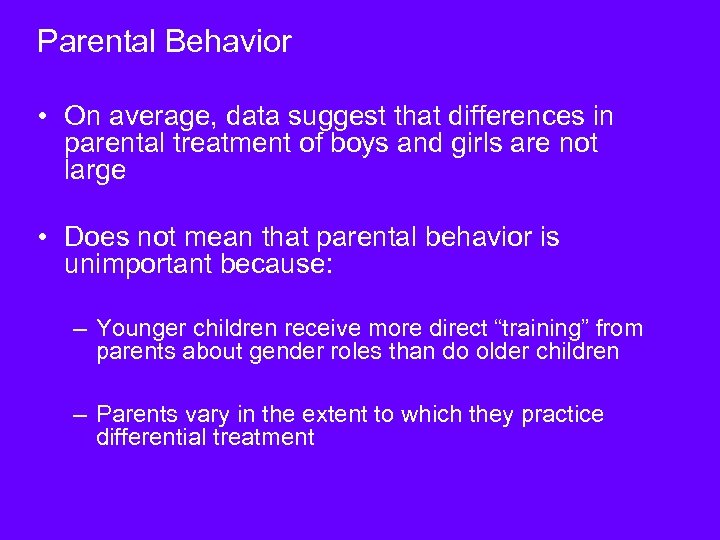 Parental Behavior

• On average, data suggest that differences in parental treatment of boys and girls are not large

• Does not mean that parental behavior is unimportant because:

– Younger children receive more direct “training” from parents about gender roles than do older children

– Parents vary in the extent to which they practice differential treatment